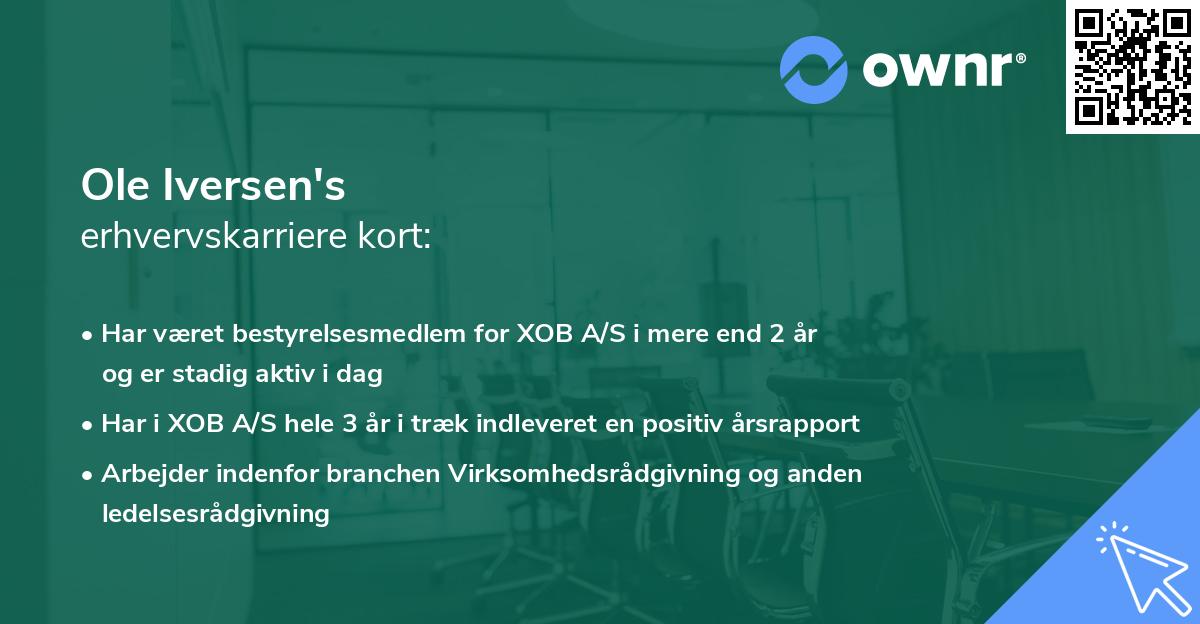 ownr®

Ole Iversen's
erhvervskarriere kort:

• Har været bestyrelsesmedlem for XOB A/S i mere end 2 år og er stadig aktiv i dag
• Har i XOB A/S hele 3 år i træk indleveret en positiv årsrapport
• Arbejder indenfor branchen Virksomhedsrådgivning og anden ledelsesrådgivning